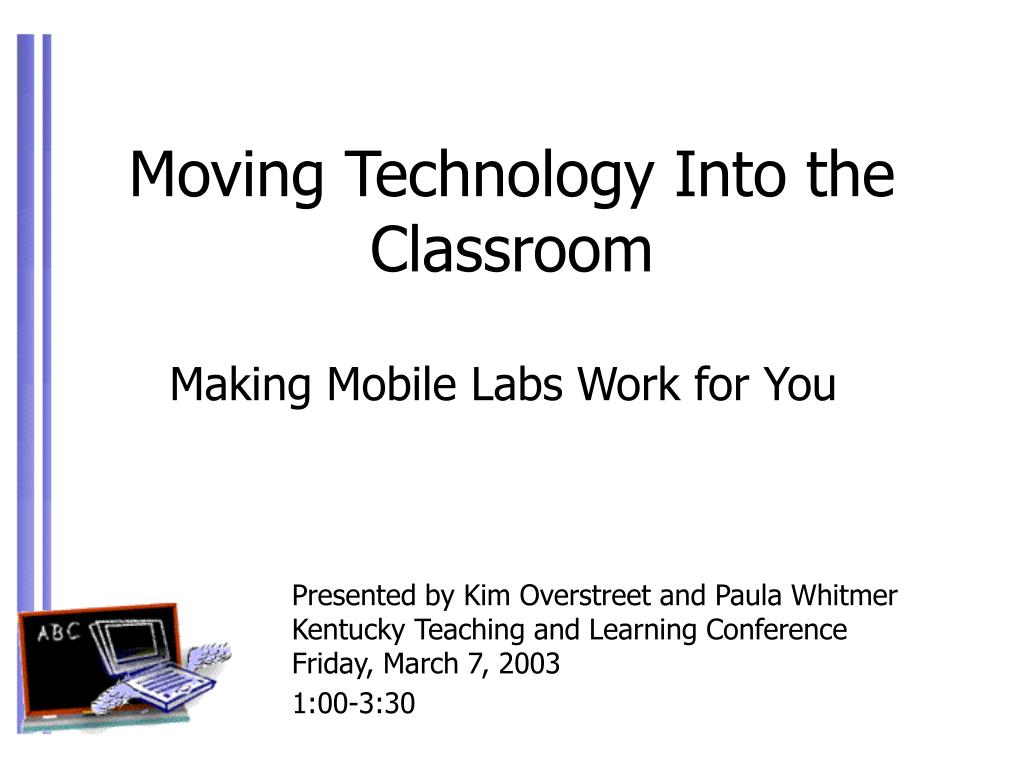 Moving Technology Into the Classroom

Making Mobile Labs Work for You

ABC

Presented by Kim Overstreet and Paula Whitmer
Kentucky Teaching and Learning Conference
Friday, March 7, 2003
1:00-3:30